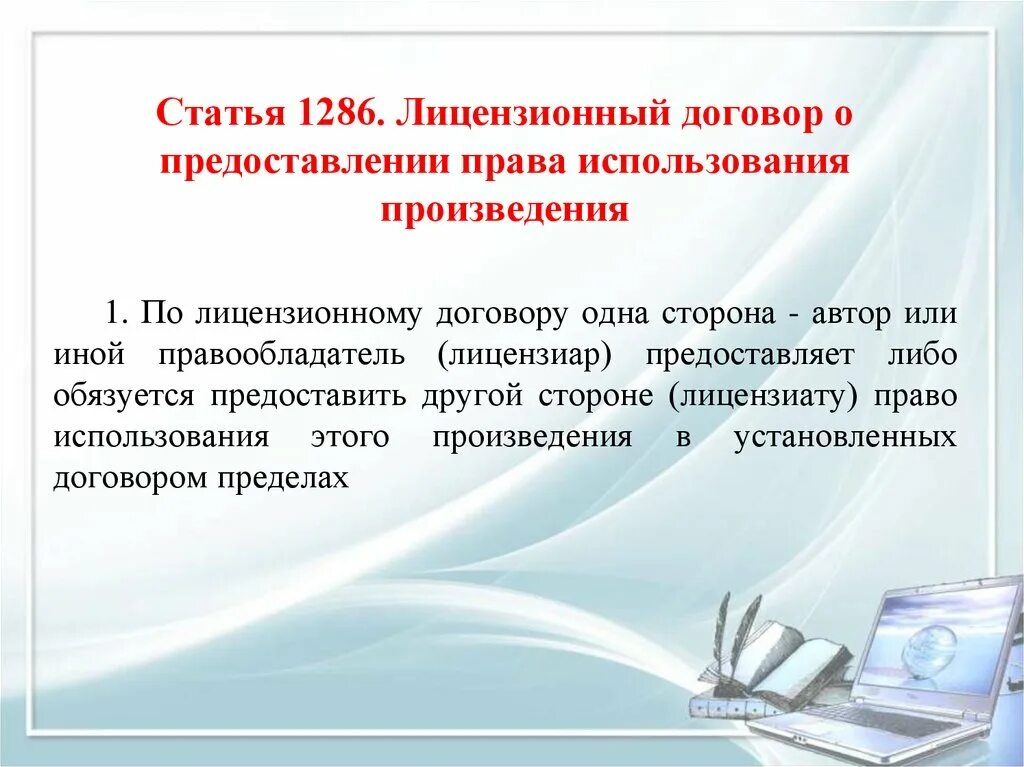 Статья 1286. Лицензионный договор о предоставлении права использования произведения

1. По лицензионному договору одна сторона - автор или иной правообладатель (лицензиар) предоставляет либо обязуется предоставить другой стороне (лицензиату) право использования этого произведения в установленных договором пределах